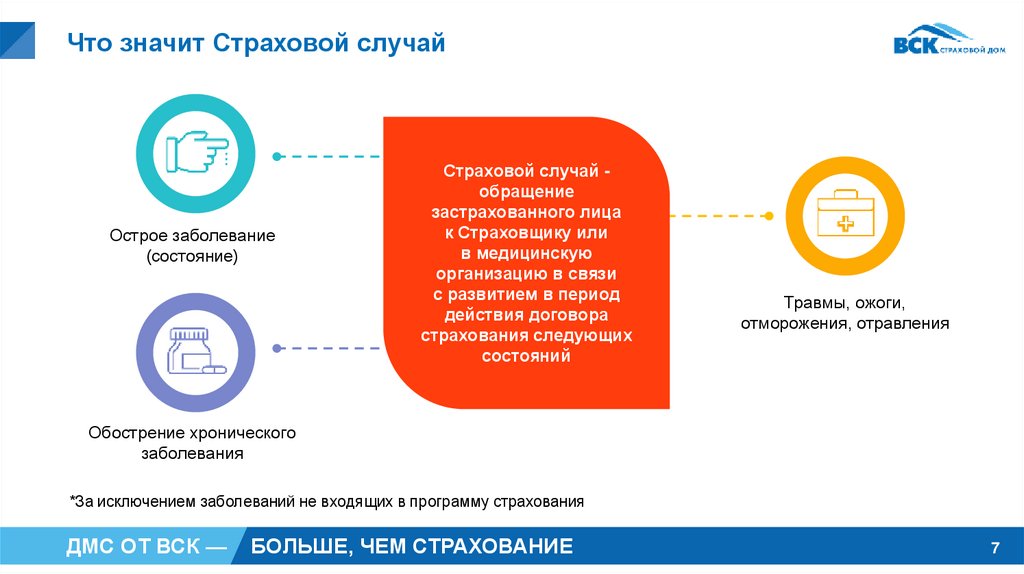 Что значит Страховой случай

ВСК СТРАХОВОЙ ДОМ

Острое заболевание (состояние)

Обострение хронического заболевания

Страховой случай - обращение застрахованного лица к Страховщику или в медицинскую организацию в связи с развитием в период действия договора страхования следующих состояний

Травмы, ожоги, отморожения, отравления

*За исключением заболеваний не входящих в программу страхования

ДМС ОТ ВСК — БОЛЬШЕ, ЧЕМ СТРАХОВАНИЕ

7